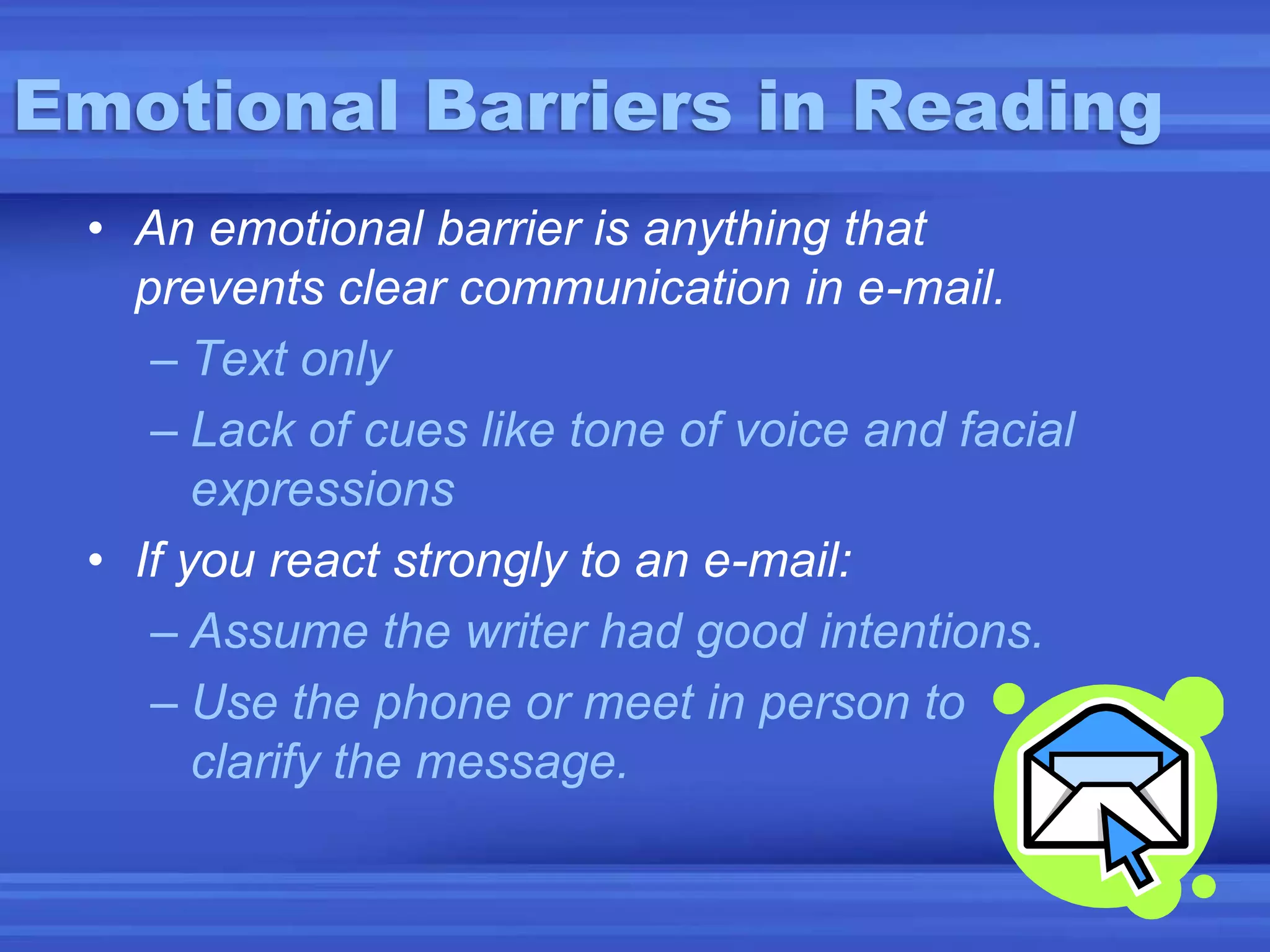 Emotional Barriers in Reading

• An emotional barrier is anything that prevents clear communication in e-mail.
– Text only
– Lack of cues like tone of voice and facial expressions

• If you react strongly to an e-mail:
– Assume the writer had good intentions.
– Use the phone or meet in person to clarify the message.